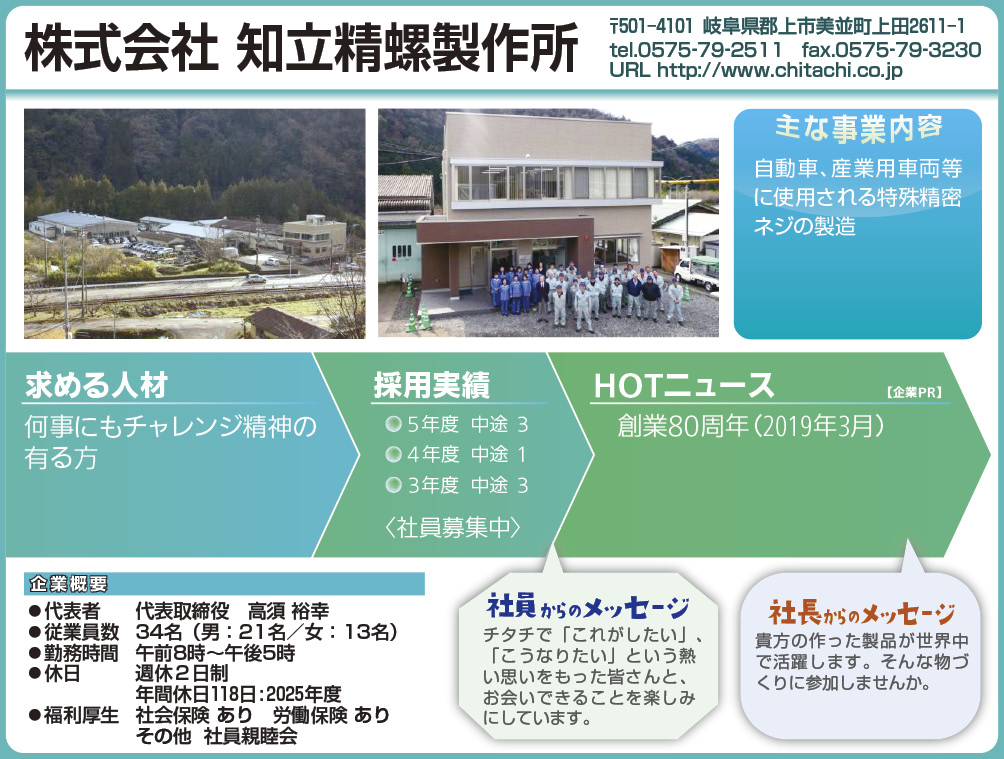 株式会社 知立精螺製作所

〒501-4101 岐阜県郡上市美並町上田2611-1
tel.0575-79-2511 fax.0575-79-3230
URL http://www.chitachi.co.jp

主な事業内容

自動車、産業用車両等に使用される特殊精密ネジの製造

求める人材

何事にもチャレンジ精神の有る方

採用実績

5年度 中途 3
4年度 中途 1
3年度 中途 3

〈社員募集中〉

HOTニュース

【企業PR】

創業80周年(2019年3月)

企業概要

●代表者 代表取締役 高須 裕幸
●従業員数 34名(男:21名/女:13名)
●勤務時間 午前8時~午後5時
●休日 週休2日制
年間休日118日:2025年度
●福利厚生 社会保険 あり 労働保険 あり
その他 社員親睦会

社員からのメッセージ

チタチで「これがしたい」、「こうなりたい」という熱い思いをもった皆さんと、お会いできることを楽しみにしています。

社長からのメッセージ

貴方の作った製品が世界中で活躍します。そんな物づくりに参加しませんか。